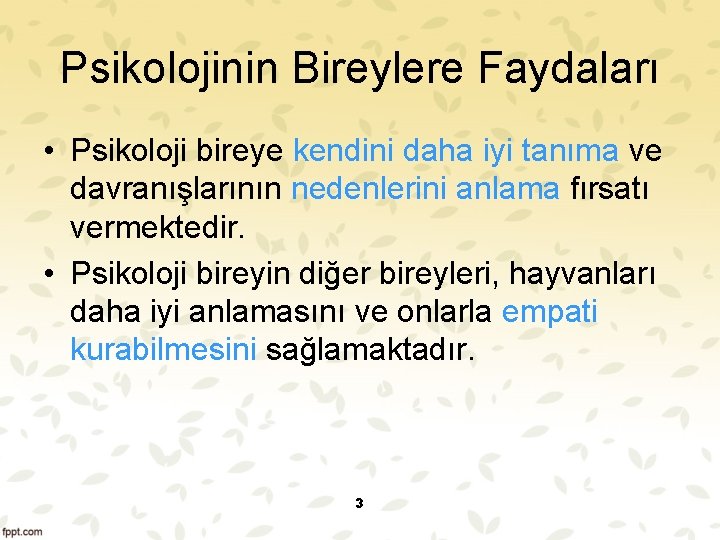 Psikolojinin Bireylere Faydaları

• Psikoloji bireye kendini daha iyi tanıma ve davranışlarının nedenlerini anlama fırsatı vermektedir.
• Psikoloji bireyin diğer bireyleri, hayvanları daha iyi anlamasını ve onlarla empati kurabilmesini sağlamaktadır.

3

fppt.com